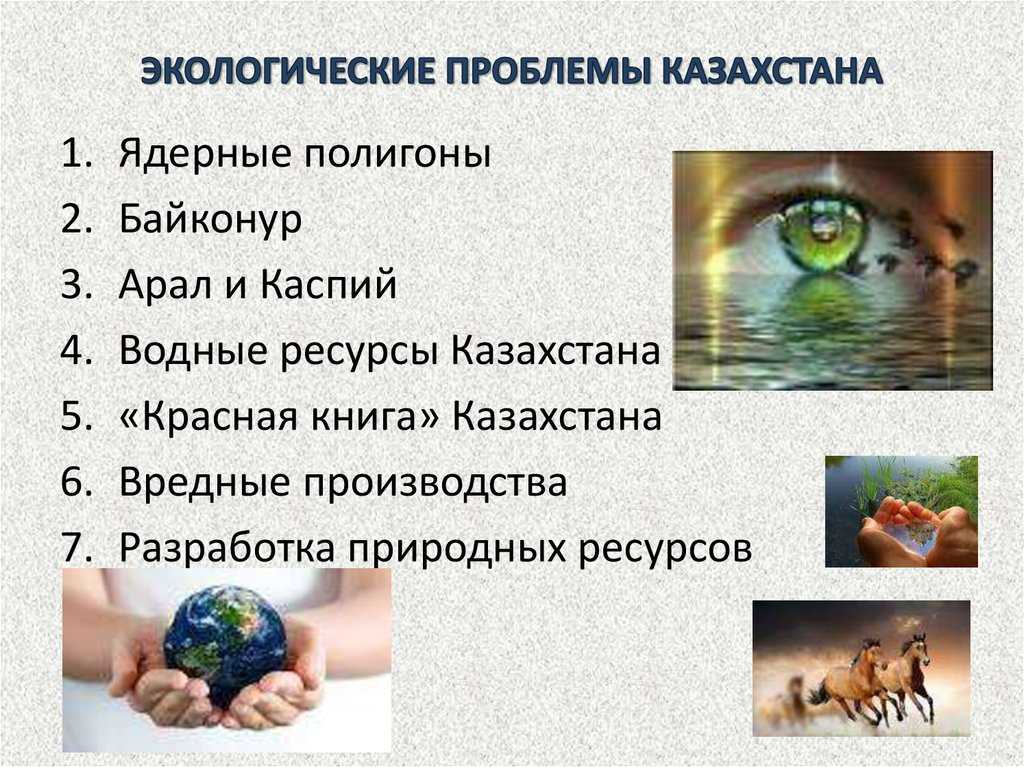 ЭКОЛОГИЧЕСКИЕ ПРОБЛЕМЫ КАЗАХСТАНА

1. Ядерные полигоны
2. Байконур
3. Арал и Каспий
4. Водные ресурсы Казахстана
5. «Красная книга» Казахстана
6. Вредные производства
7. Разработка природных ресурсов